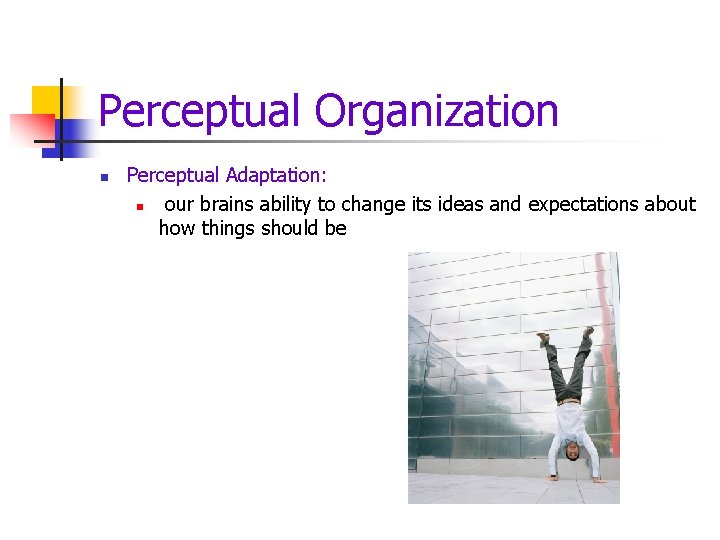 Perceptual Organization

Perceptual Adaptation:

our brains ability to change its ideas and expectations about how things should be